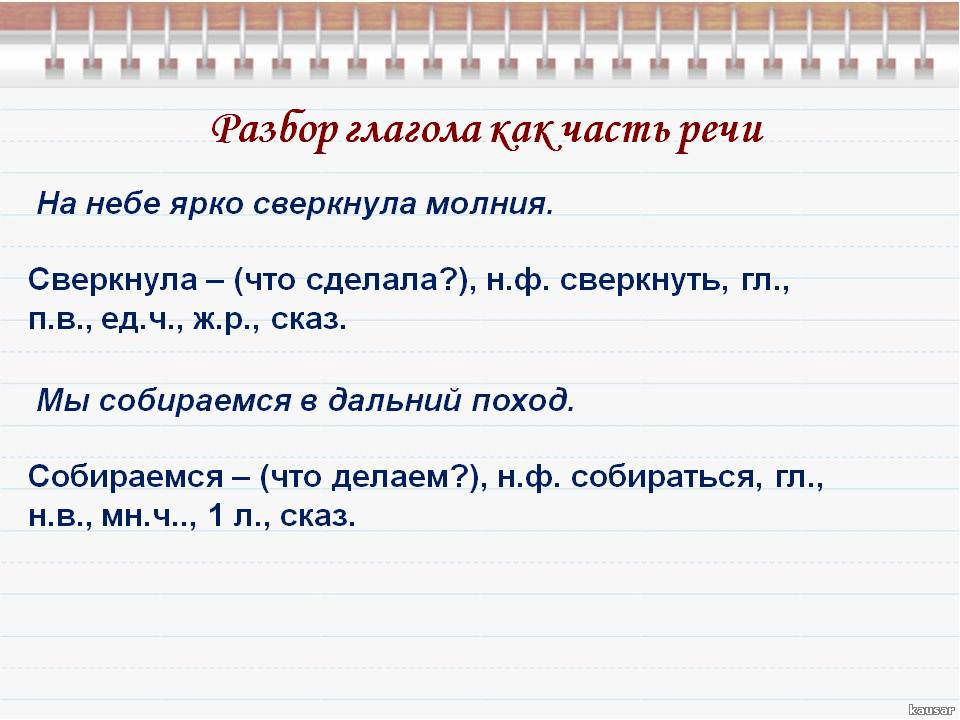 Разбор глагола как часть речи

На небе ярко сверкнула молния.

Сверкнула – (что сделала?), н.ф. сверкнуть, гл., п.в., ед.ч., ж.р., сказ.

Мы собираемся в дальний поход.

Собираемся – (что делаем?), н.ф. собираться, гл., н.в., мн.ч.., 1 л., сказ.

kausar